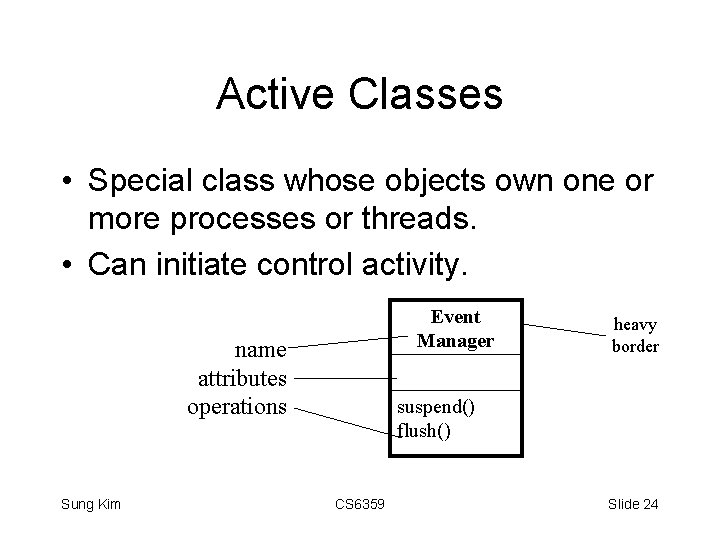 Active Classes

• Special class whose objects own one or more processes or threads.

• Can initiate control activity.

name
attributes
operations

Event Manager

suspend()
flush()

heavy border

Sung Kim

CS6359

Slide 24